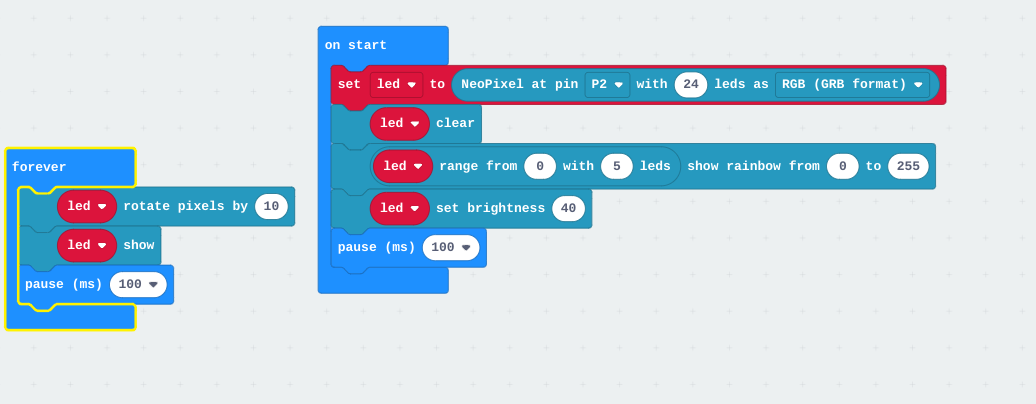 forever
led rotate pixels by 10
led show
pause (ms) 100

on start
set led to NeoPixel at pin P2 with 24 leds as RGB (GRB format)
led clear
led range from 0 with 5 leds show rainbow from 0 to 255
led set brightness 40
pause (ms) 100